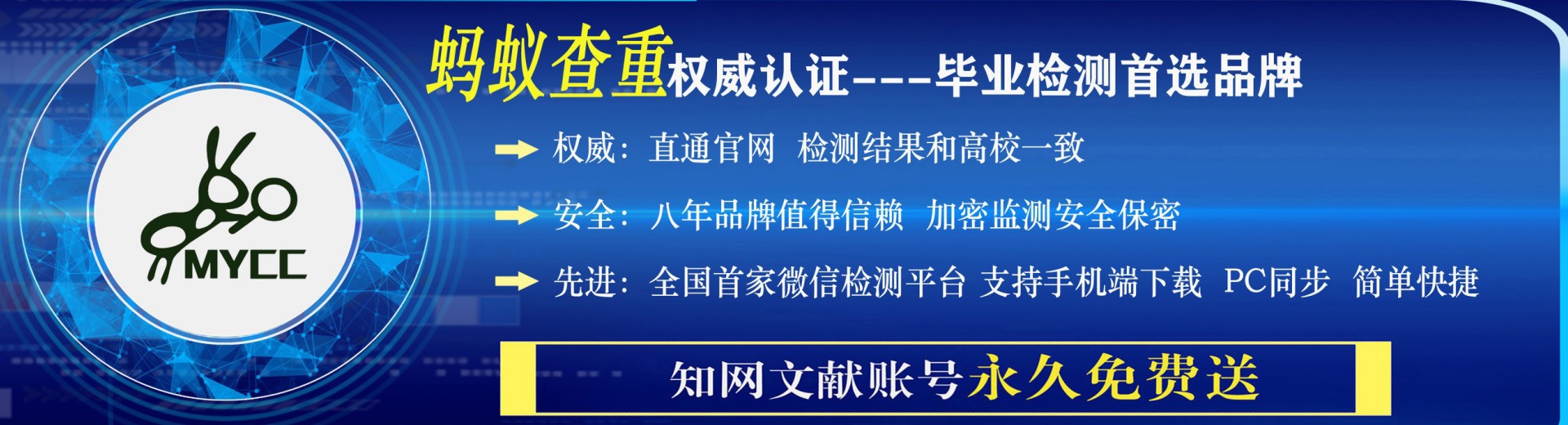 MYCC

蚂蚁查重权威认证---毕业检测首选品牌

权威：直通官网 检测结果和高校一致

安全：八年品牌值得信赖 加密监测安全保密

先进：全国首家微信检测平台 支持手机端下载 PC同步 简单快捷

知网文献账号永久免费送